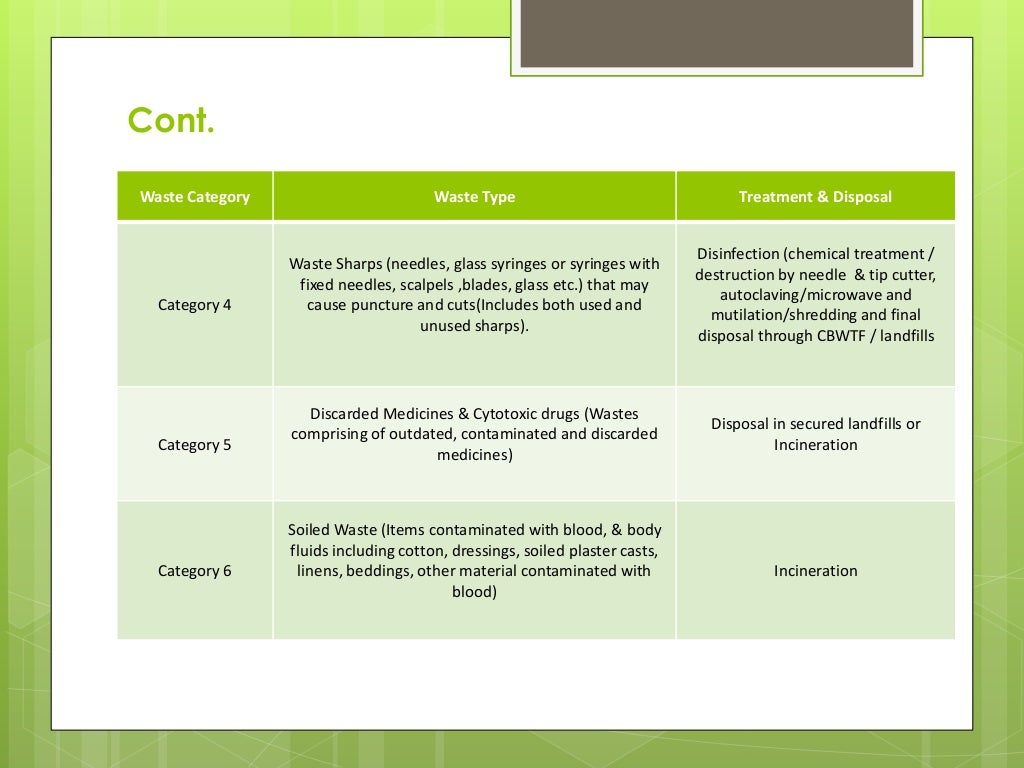 Cont.

| Waste Category | Waste Type | Treatment & Disposal |
|---|---|---|
| Category 4 | Waste Sharps (needles, glass syringes or syringes with fixed needles, scalpels ,blades, glass etc.) that may cause puncture and cuts(Includes both used and unused sharps). | Disinfection (chemical treatment / destruction by needle & tip cutter, autoclaving/microwave and mutilation/shredding and final disposal through CBWTF / landfills |
| Category 5 | Discarded Medicines & Cytotoxic drugs (Wastes comprising of outdated, contaminated and discarded medicines) | Disposal in secured landfills or Incineration |
| Category 6 | Soiled Waste (Items contaminated with blood, & body fluids including cotton, dressings, soiled plaster casts, linens, beddings, other material contaminated with blood) | Incineration |